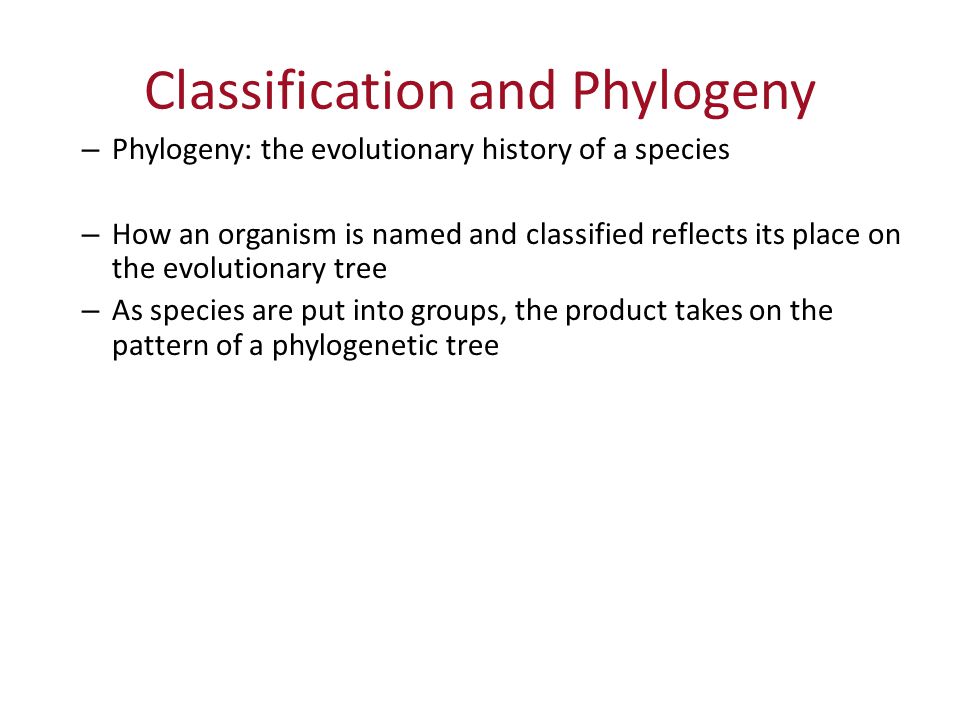 Classification and Phylogeny

– Phylogeny: the evolutionary history of a species

– How an organism is named and classified reflects its place on the evolutionary tree

– As species are put into groups, the product takes on the pattern of a phylogenetic tree